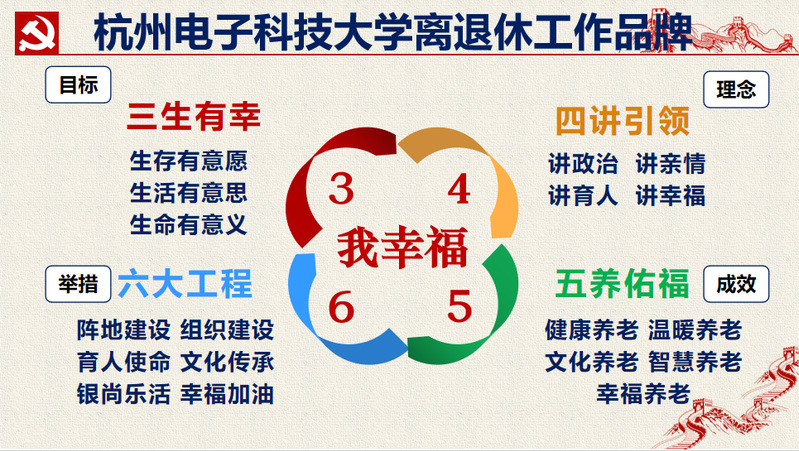 杭州电子科技大学离退休工作品牌

目标

三生有幸

生存有意愿
生活有意思
生命有意义

理念

四讲引领

讲政治 讲亲情
讲育人 讲幸福

3 4

我幸福

6 5

举措

六大工程

阵地建设 组织建设
育人使命 文化传承
银尚乐活 幸福加油

五养佑福

成效

健康养老 温暖养老
文化养老 智慧养老
幸福养老